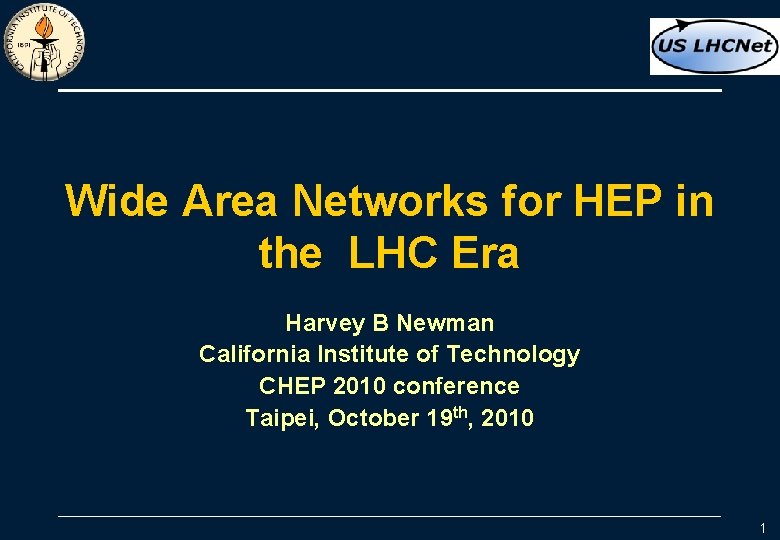 CALIFORNIA INSTITUTE OF TECHNOLOGY
1891

US LHCNet

Wide Area Networks for HEP in the LHC Era

Harvey B Newman
California Institute of Technology
CHEP 2010 conference
Taipei, October 19$^{th}$, 2010

1